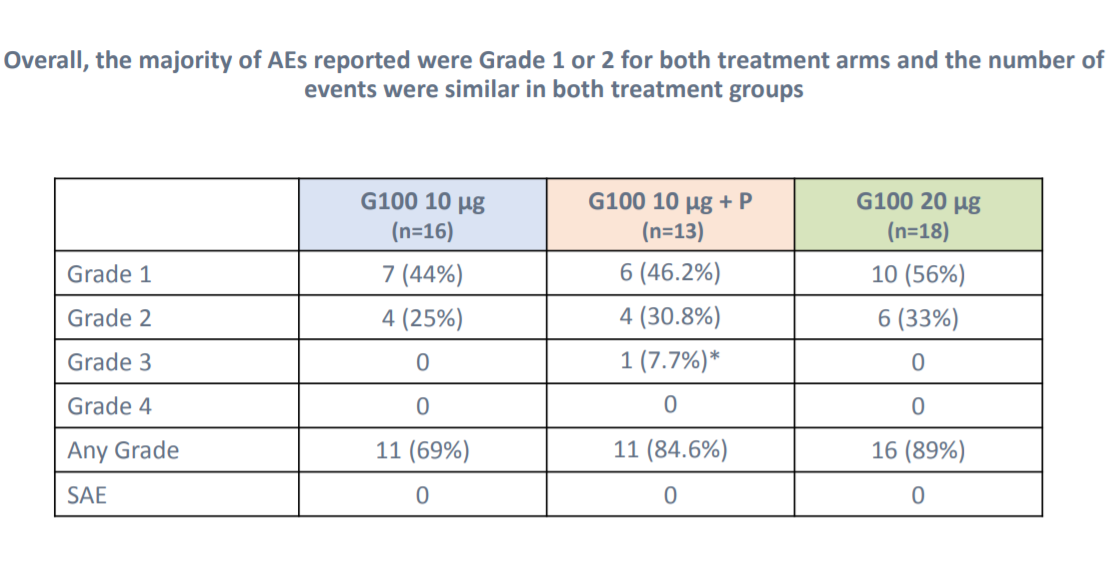 Overall, the majority of AEs reported were Grade 1 or 2 for both treatment arms and the number of events were similar in both treatment groups

| | G100 10 µg (n=16) | G100 10 µg + P (n=13) | G100 20 µg (n=18) |
|---|---|---|---|
| Grade 1 | 7 (44%) | 6 (46.2%) | 10 (56%) |
| Grade 2 | 4 (25%) | 4 (30.8%) | 6 (33%) |
| Grade 3 | 0 | 1 (7.7%)* | 0 |
| Grade 4 | 0 | 0 | 0 |
| Any Grade | 11 (69%) | 11 (84.6%) | 16 (89%) |
| SAE | 0 | 0 | 0 |